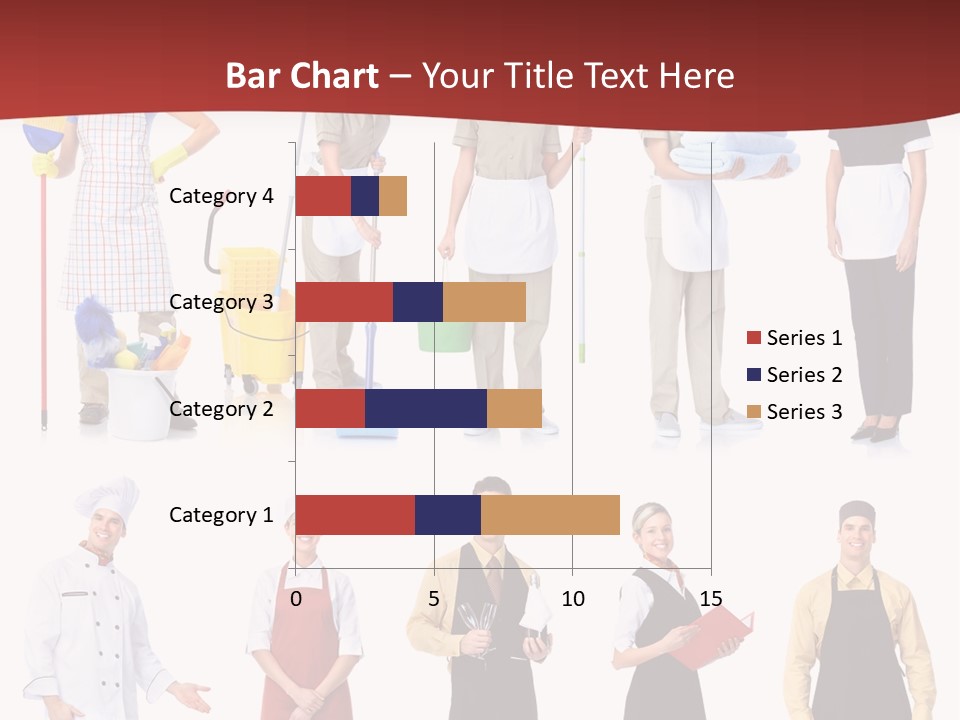 Bar Chart – Your Title Text Here

Category 4
Category 3
Category 2
Category 1

0
5
10
15

Series 1
Series 2
Series 3